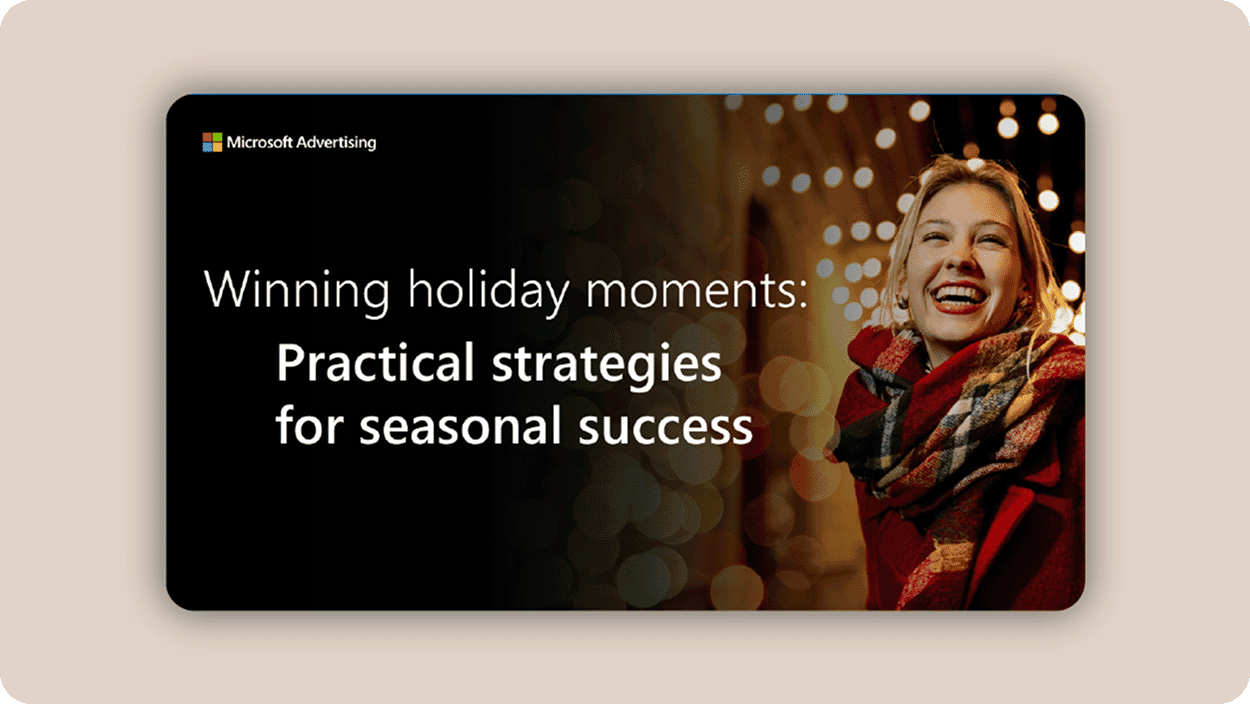 Microsoft Advertising

Winning holiday moments:

Practical strategies for seasonal success